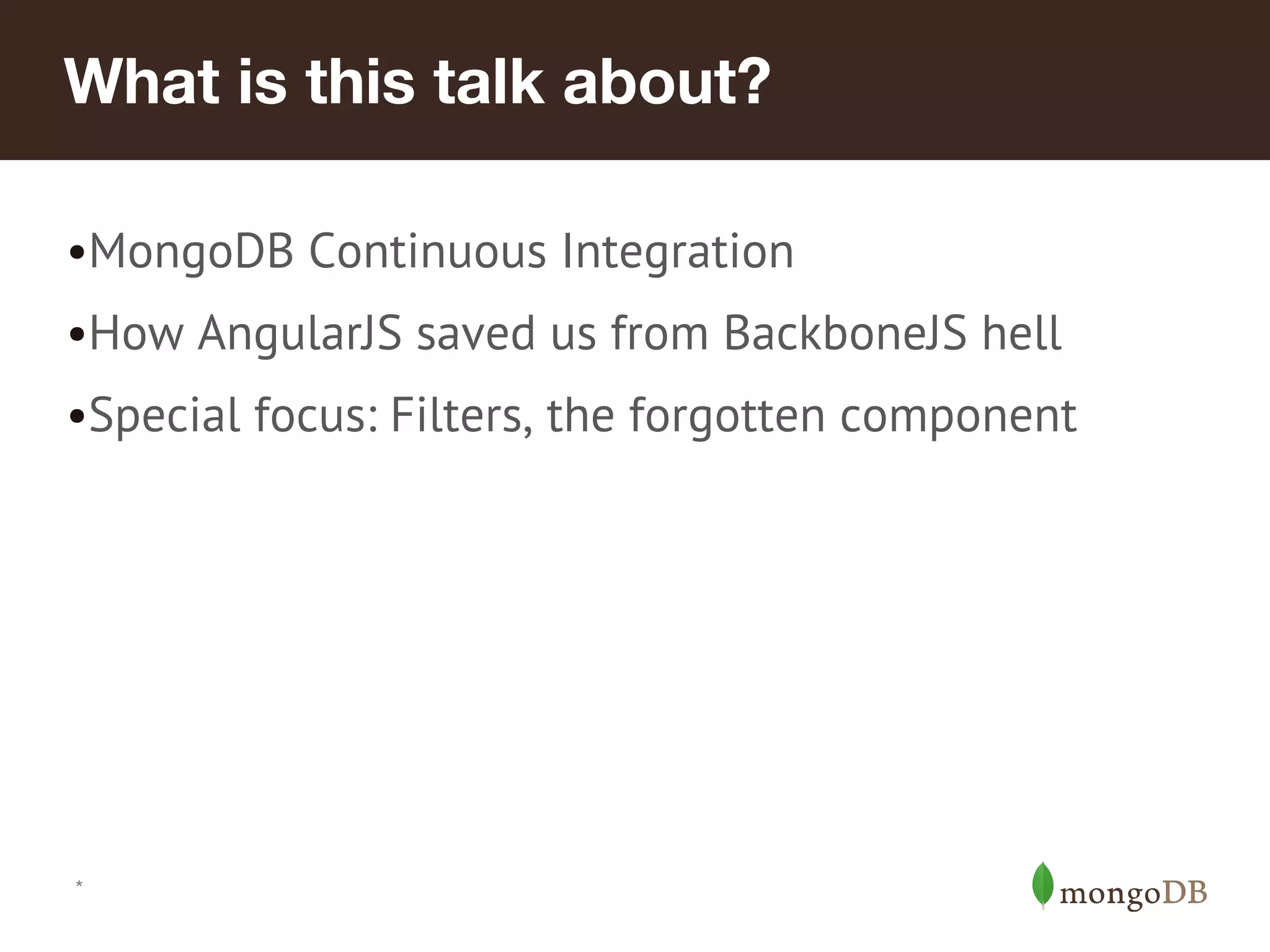 What is this talk about?

•MongoDB Continuous Integration

•How AngularJS saved us from BackboneJS hell

•Special focus: Filters, the forgotten component

*

mongoDB